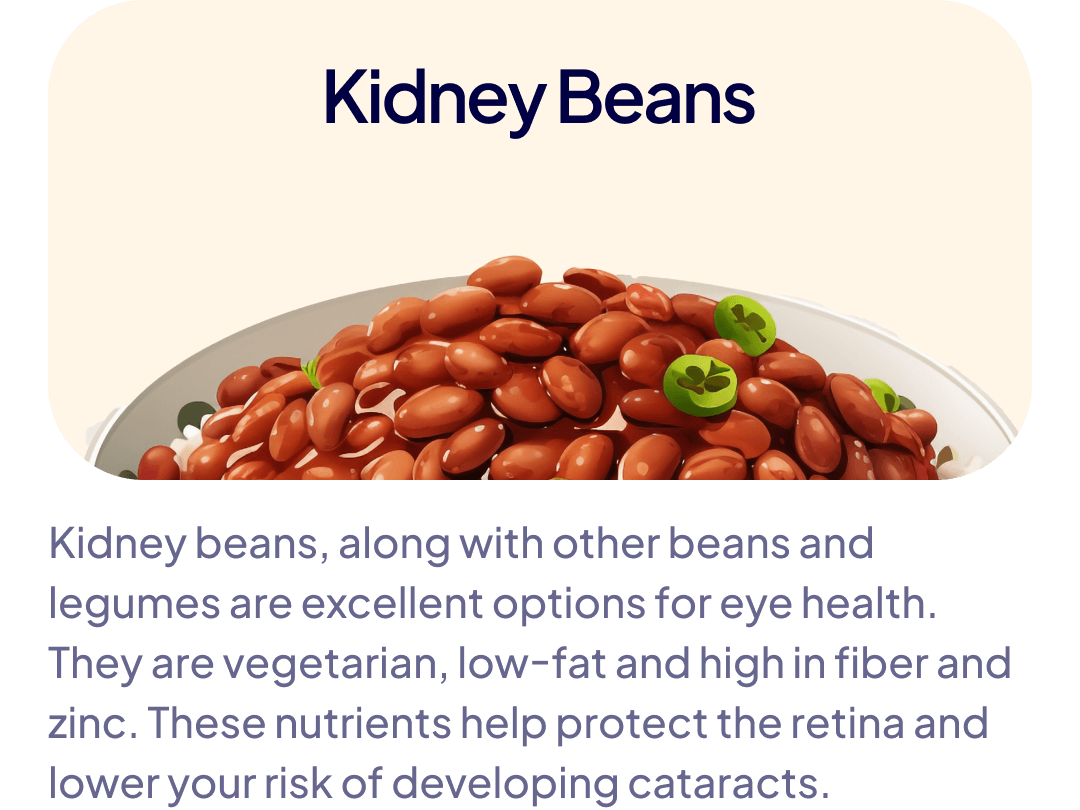 Kidney Beans

Kidney beans, along with other beans and legumes are excellent options for eye health. They are vegetarian, low-fat and high in fiber and zinc. These nutrients help protect the retina and lower your risk of developing cataracts.